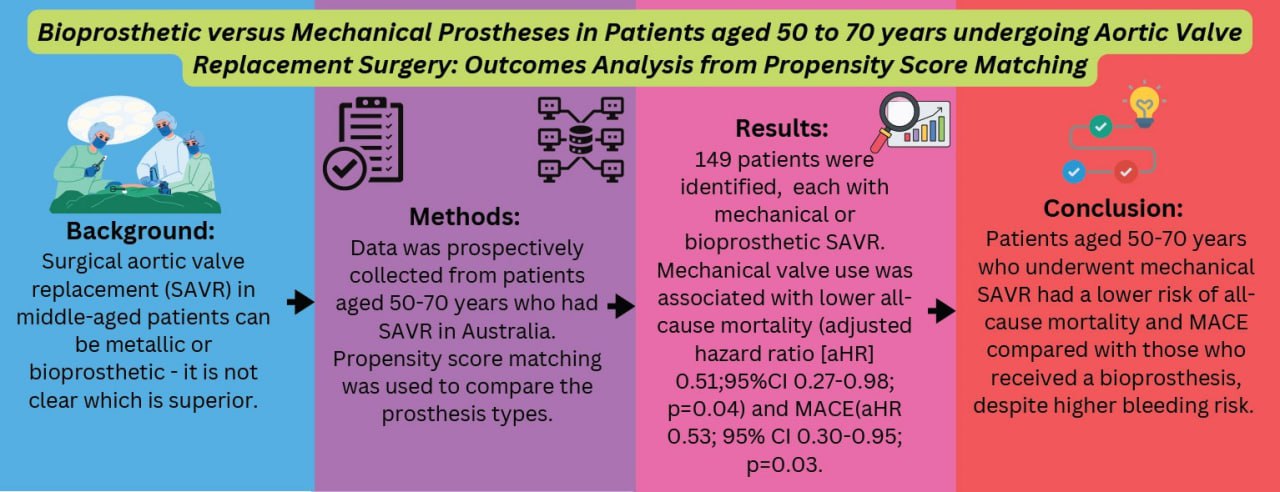 Bioprosthetic versus Mechanical Prostheses in Patients aged 50 to 70 years undergoing Aortic Valve Replacement Surgery: Outcomes Analysis from Propensity Score Matching

Background:
Surgical aortic valve replacement (SAVR) in middle-aged patients can be metallic or bioprosthetic - it is not clear which is superior.

Methods:
Data was prospectively collected from patients aged 50-70 years who had SAVR in Australia. Propensity score matching was used to compare the prosthesis types.

Results:
149 patients were identified, each with mechanical or bioprosthetic SAVR. Mechanical valve use was associated with lower all-cause mortality (adjusted hazard ratio [aHR] 0.51;95%CI 0.27-0.98; p=0.04) and MACE(aHR 0.53; 95% CI 0.30-0.95; p=0.03.

Conclusion:
Patients aged 50-70 years who underwent mechanical SAVR had a lower risk of all-cause mortality and MACE compared with those who received a bioprosthesis, despite higher bleeding risk.